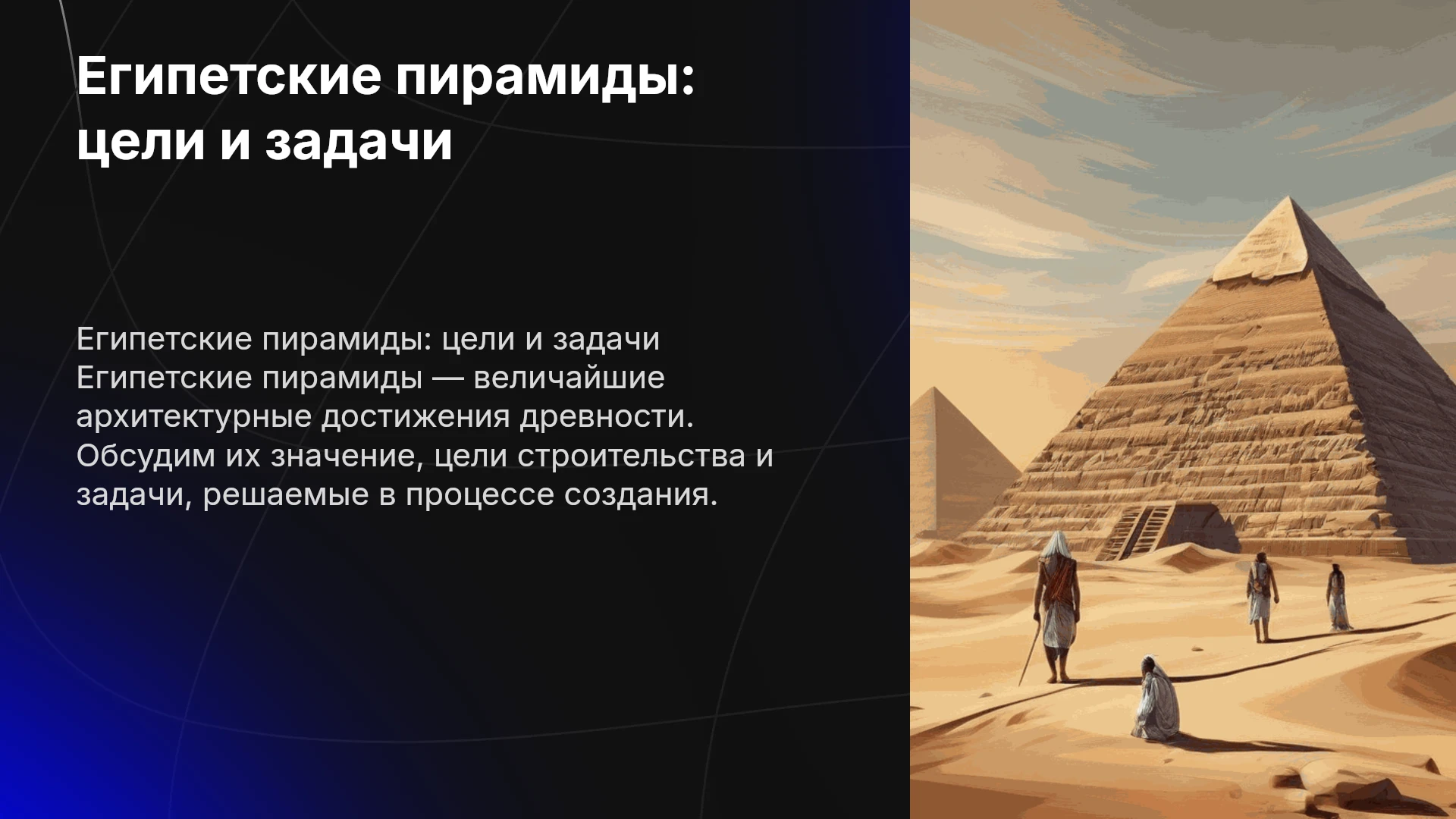 Египетские пирамиды: цели и задачи

Египетские пирамиды: цели и задачи Египетские пирамиды — величайшие архитектурные достижения древности. Обсудим их значение, цели строительства и задачи, решаемые в процессе создания.